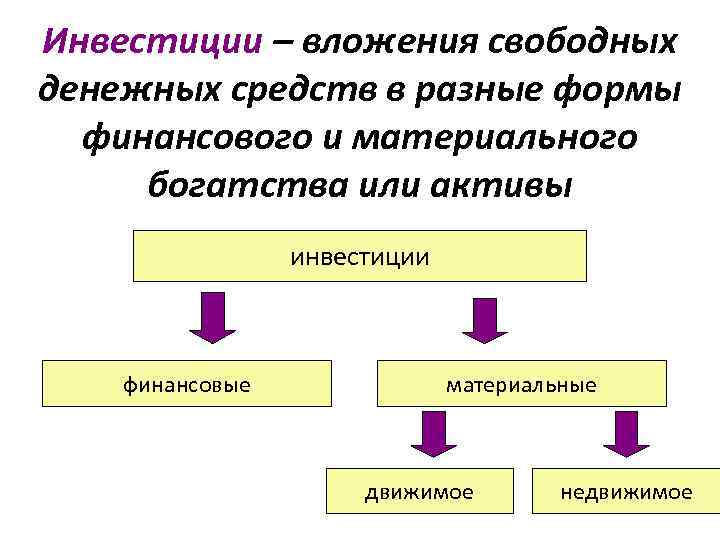 Инвестиции – вложения свободных денежных средств в разные формы финансового и материального богатства или активы

инвестиции

финансовые

материальные

движимое

недвижимое